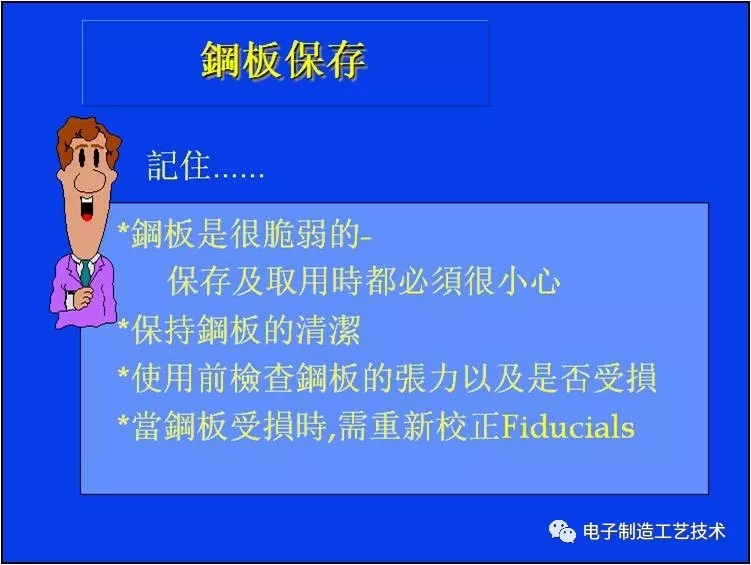 鋼板保存

記住......

*鋼板是很脆弱的-
保存及取用時都必須很小心
*保持鋼板的清潔
*使用前檢查鋼板的張力以及是否受損
*當鋼板受損時,需重新校正Fiducials

电子制造工艺技术